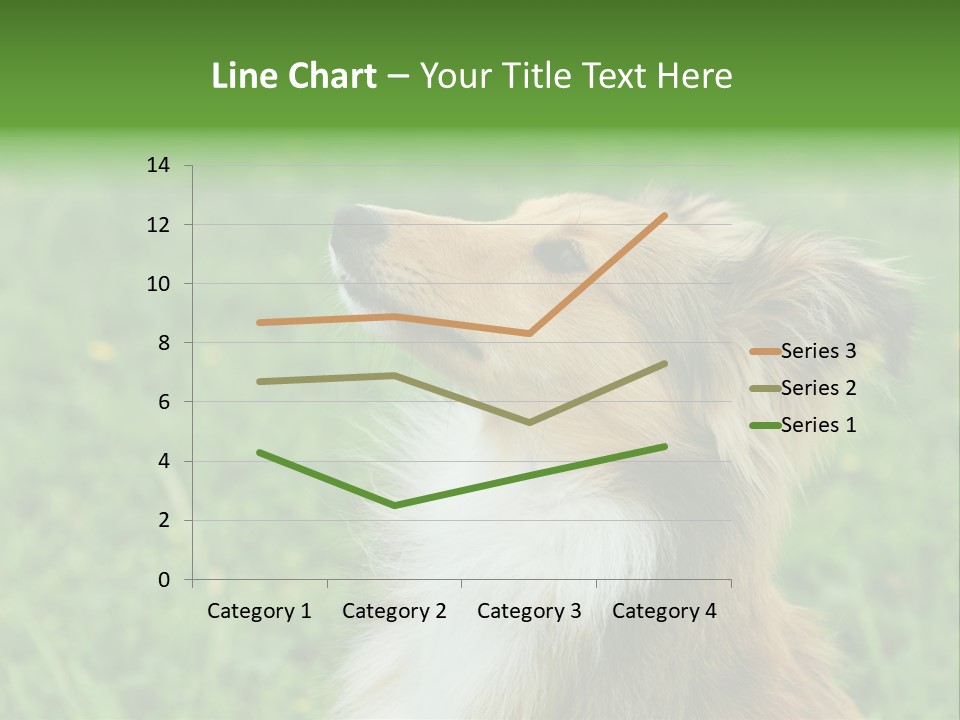 Line Chart – Your Title Text Here

14
12
10
8
6
4
2
0

Category 1 Category 2 Category 3 Category 4

Series 3
Series 2
Series 1